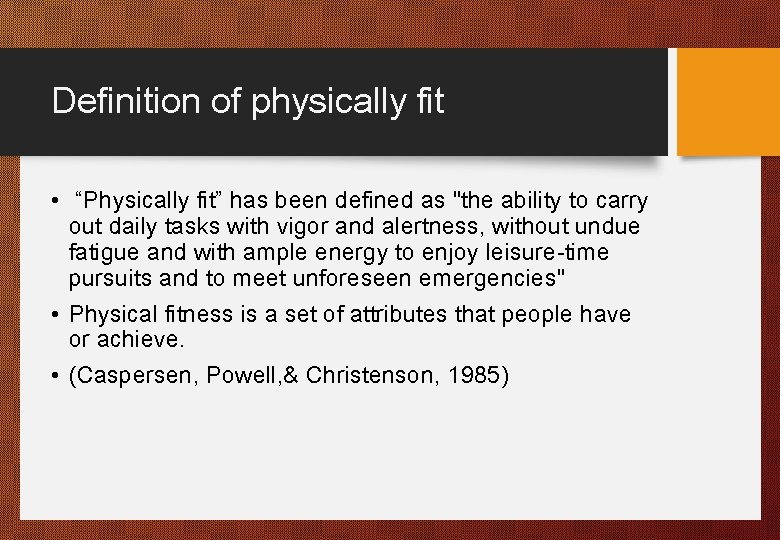 Definition of physically fit

• “Physically fit” has been defined as "the ability to carry out daily tasks with vigor and alertness, without undue fatigue and with ample energy to enjoy leisure-time pursuits and to meet unforeseen emergencies"

• Physical fitness is a set of attributes that people have or achieve.

• (Caspersen, Powell,& Christenson, 1985)